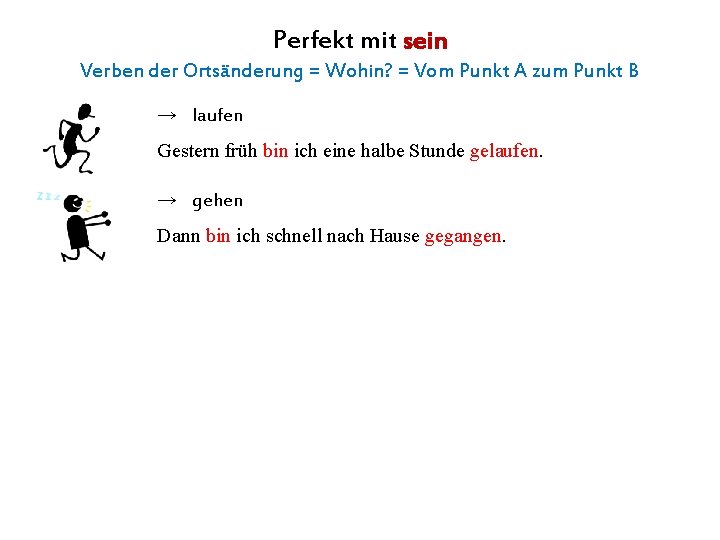 Perfekt mit sein

Verben der Ortsänderung = Wohin? = Vom Punkt A zum Punkt B

→ laufen

Gestern früh bin ich eine halbe Stunde gelaufen.

→ gehen

Dann bin ich schnell nach Hause gegangen.